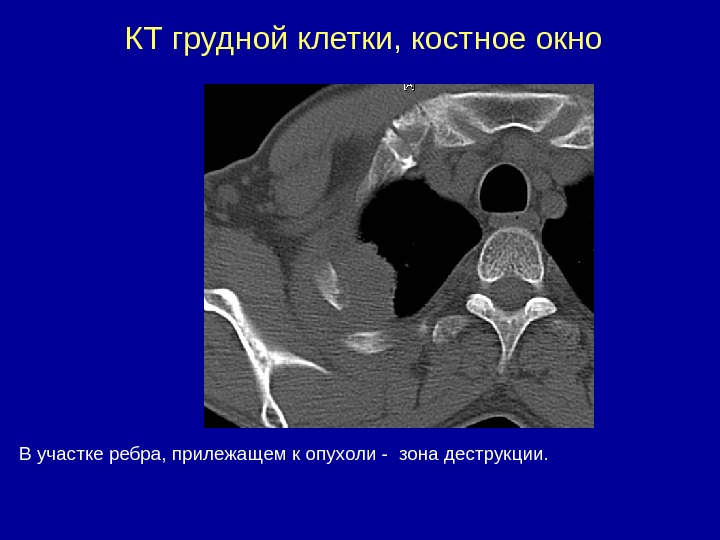 КТ грудной клетки, костное окно

A

В участке ребра, прилежащем к опухоли - зона деструкции.